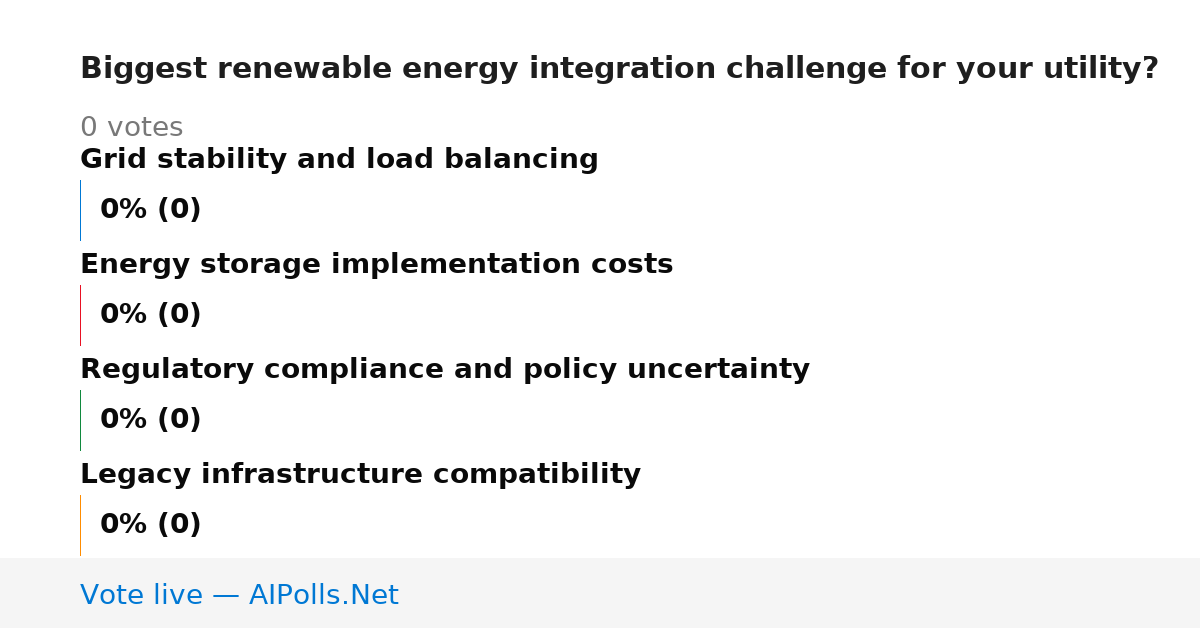 Biggest renewable energy integration challenge for your utility?

0 votes

Grid stability and load balancing

0% (0)

Energy storage implementation costs

0% (0)

Regulatory compliance and policy uncertainty

0% (0)

Legacy infrastructure compatibility

0% (0)

Vote live — AIPolls.Net